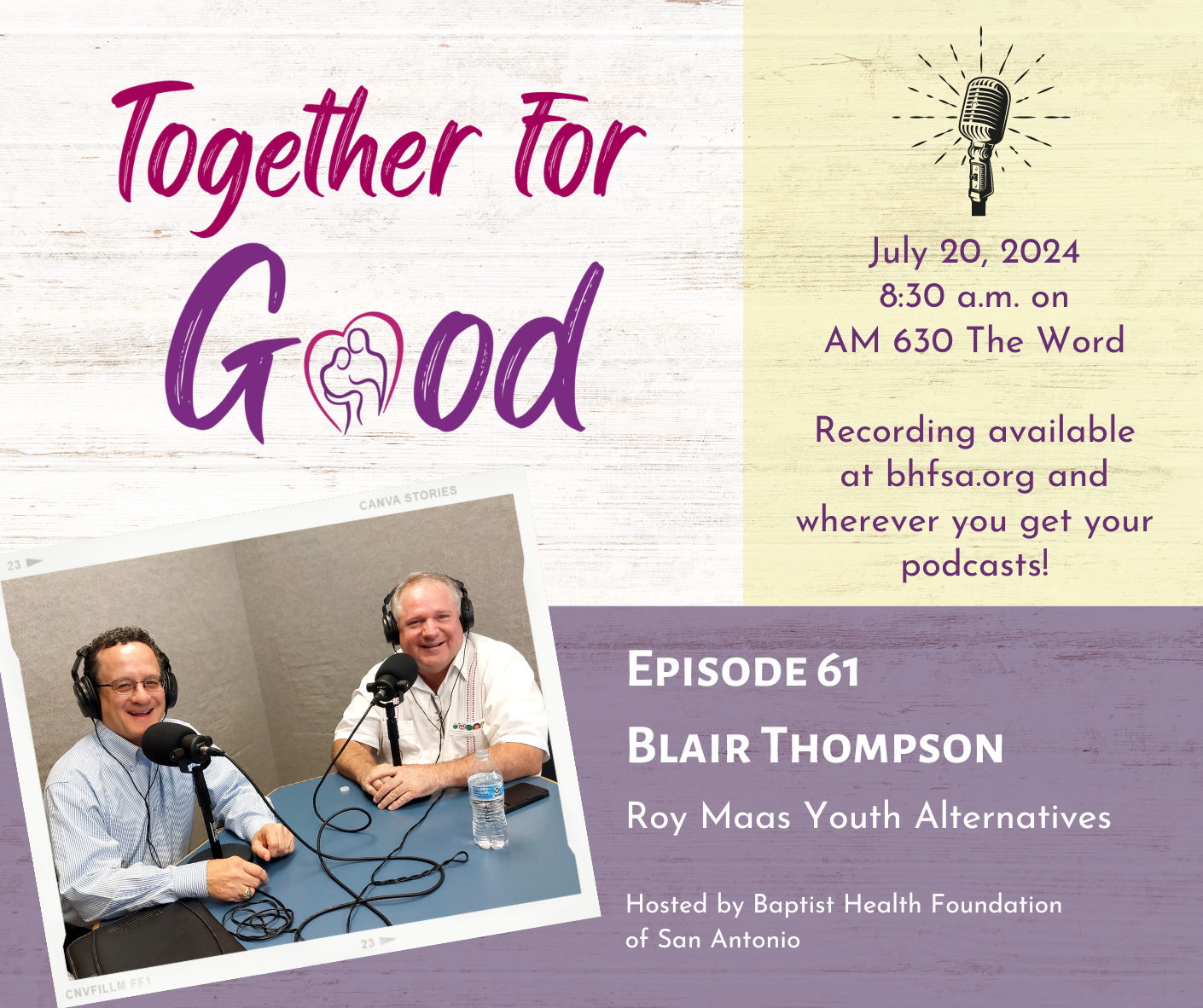 Together For Good

July 20, 2024
8:30 a.m. on
AM 630 The Word

Recording available at bhfsa.org and wherever you get your podcasts!

CANVA STORIES
23
23
CNVFILLM FF1

EPISODE 61
BLAIR THOMPSON
Roy Maas Youth Alternatives

Hosted by Baptist Health Foundation of San Antonio